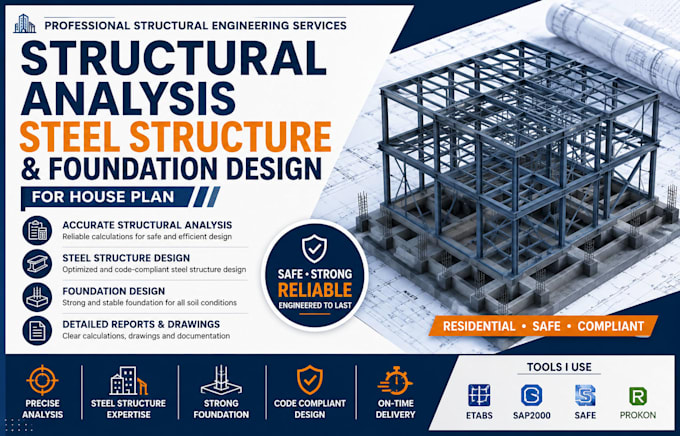 PROFESSIONAL STRUCTURAL ENGINEERING SERVICES

STRUCTURAL ANALYSIS

STEEL STRUCTURE

& FOUNDATION DESIGN

FOR HOUSE PLAN

ACCURATE STRUCTURAL ANALYSIS
Reliable calculations for safe and efficient design

STEEL STRUCTURE DESIGN
Optimized and code-compliant steel structure design

FOUNDATION DESIGN
Strong and stable foundation for all soil conditions

DETAILED REPORTS & DRAWINGS
Clear calculations, drawings and documentation

SAFE • STRONG
RELIABLE
ENGINEERED TO LAST

RESIDENTIAL • SAFE • COMPLIANT

PRECISE ANALYSIS

STEEL STRUCTURE EXPERTISE

STRONG FOUNDATION

CODE COMPLIANT DESIGN

ON-TIME DELIVERY

TOOLS I USE

ETABS

SAP2000

SAFE

PROKON